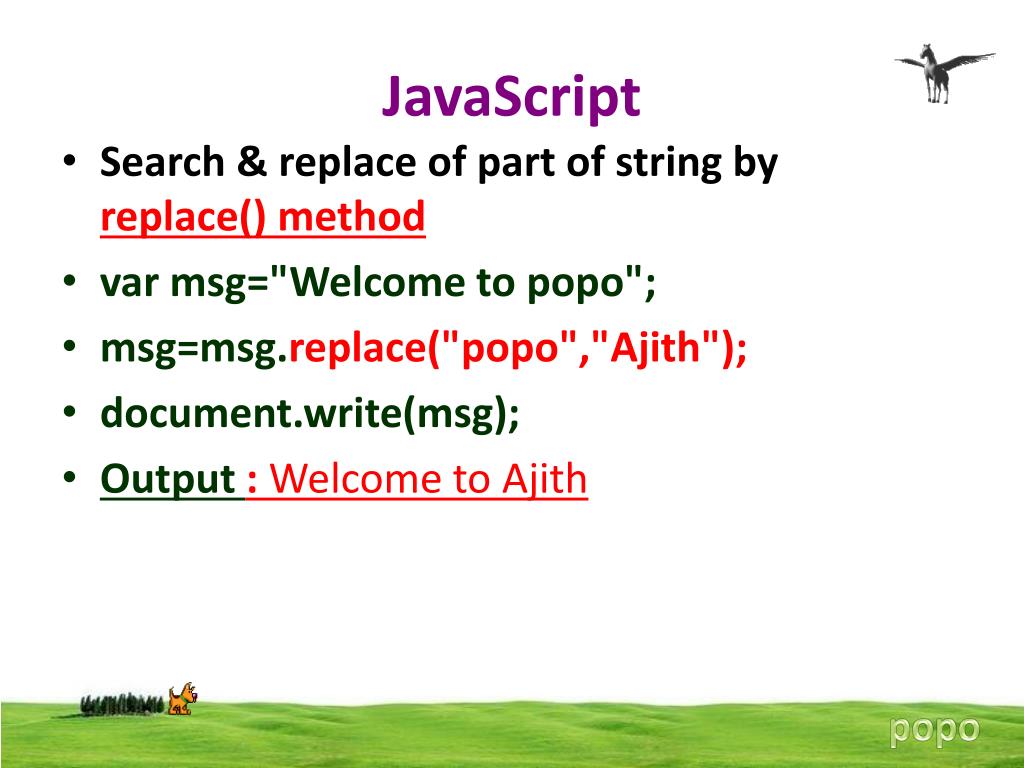 JavaScript

• Search & replace of part of string by replace() method
• var msg="Welcome to popo";
• msg=msg.replace("popo","Ajith");
• document.write(msg);
• Output : Welcome to Ajith

popo